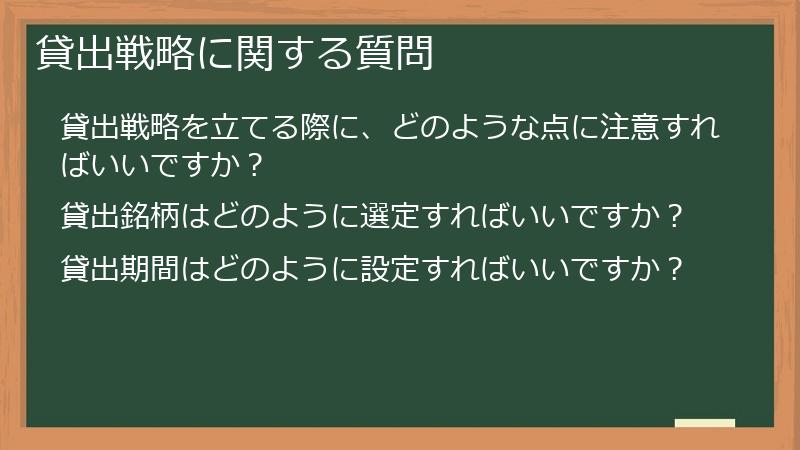 貸出戦略に関する質問

貸出戦略を立てる際に、どのような点に注意すればいいですか？

貸出銘柄はどのように選定すればいいですか？

貸出期間はどのように設定すればいいですか？